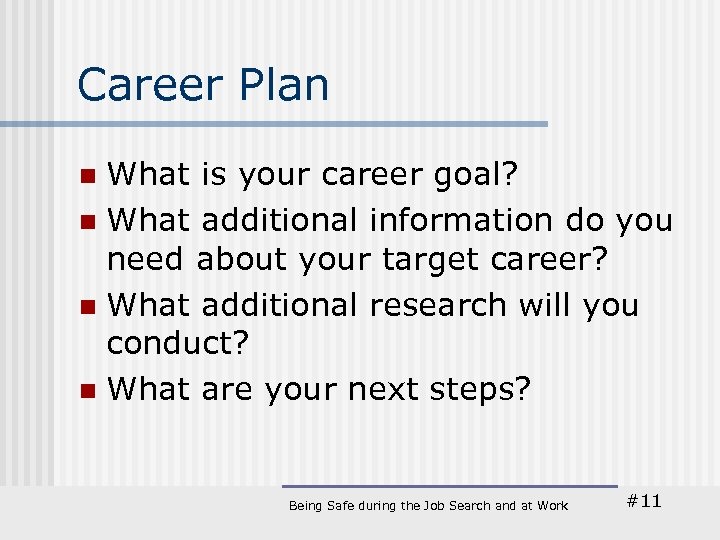 Career Plan

- What is your career goal?
- What additional information do you need about your target career?
- What additional research will you conduct?
- What are your next steps?

Being Safe during the Job Search and at Work

#11